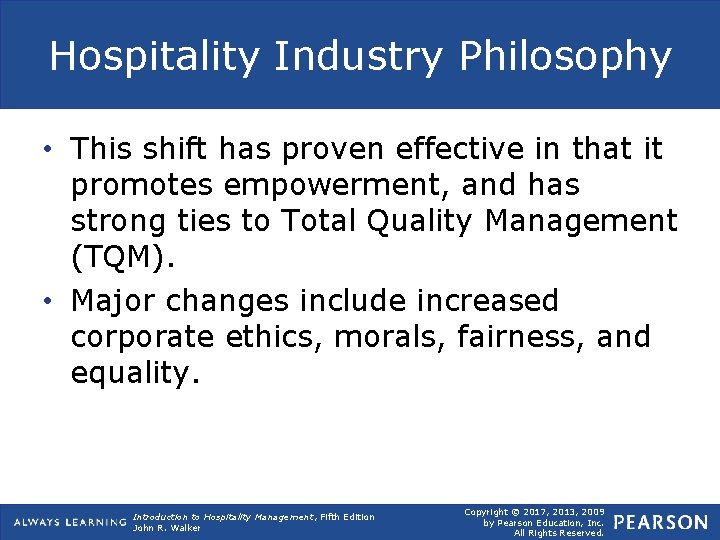 Hospitality Industry Philosophy

• This shift has proven effective in that it promotes empowerment, and has strong ties to Total Quality Management (TQM).

• Major changes include increased corporate ethics, morals, fairness, and equality.

ALWAYS LEARNING

Introduction to Hospitality Management, Fifth Edition
John R. Walker

Copyright © 2017, 2013, 2009 by Pearson Education, Inc. All Rights Reserved.

PEARSON